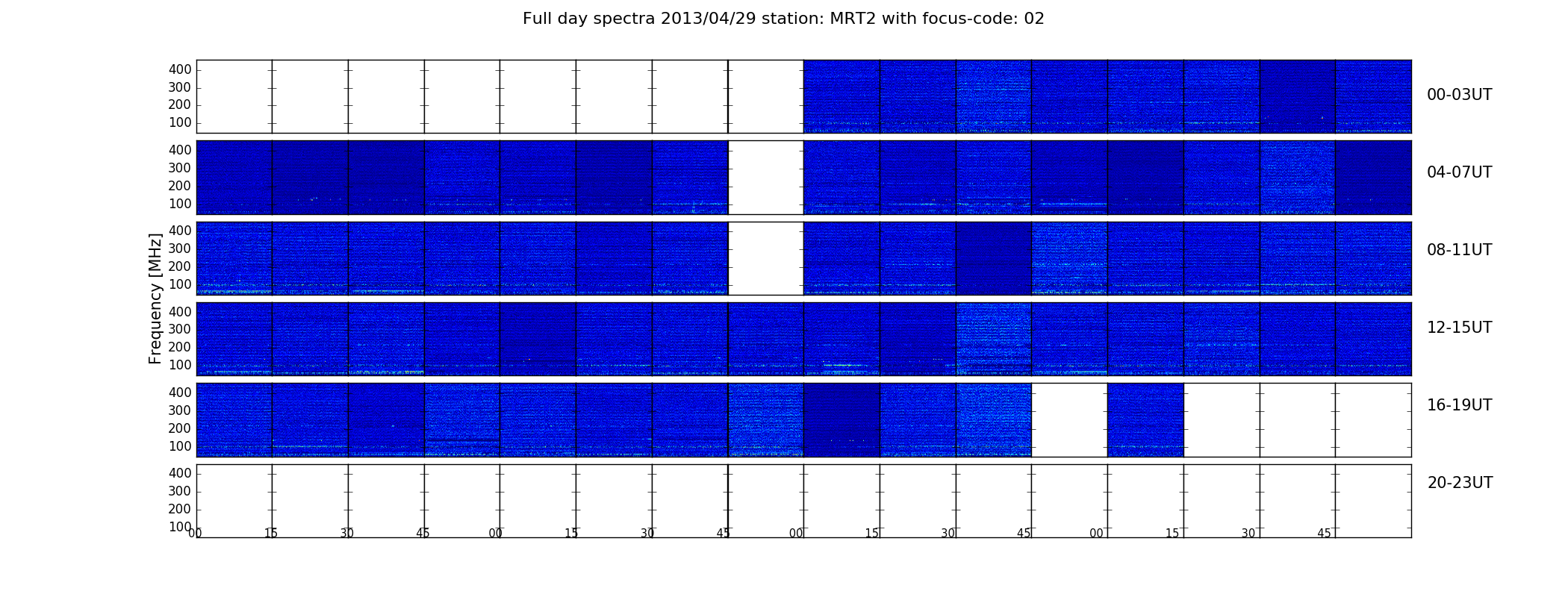 Full day spectra 2013/04/29 station: MRT2 with focus-code: 02

Frequency [MHz]

400
300
200
100

00-03UT

400
300
200
100

04-07UT

400
300
200
100

08-11UT

400
300
200
100

12-15UT

400
300
200
100

16-19UT

400
300
200
100

20-23UT

00 15 30 45 00 15 30 45 00 15 30 45 00 15 30 45